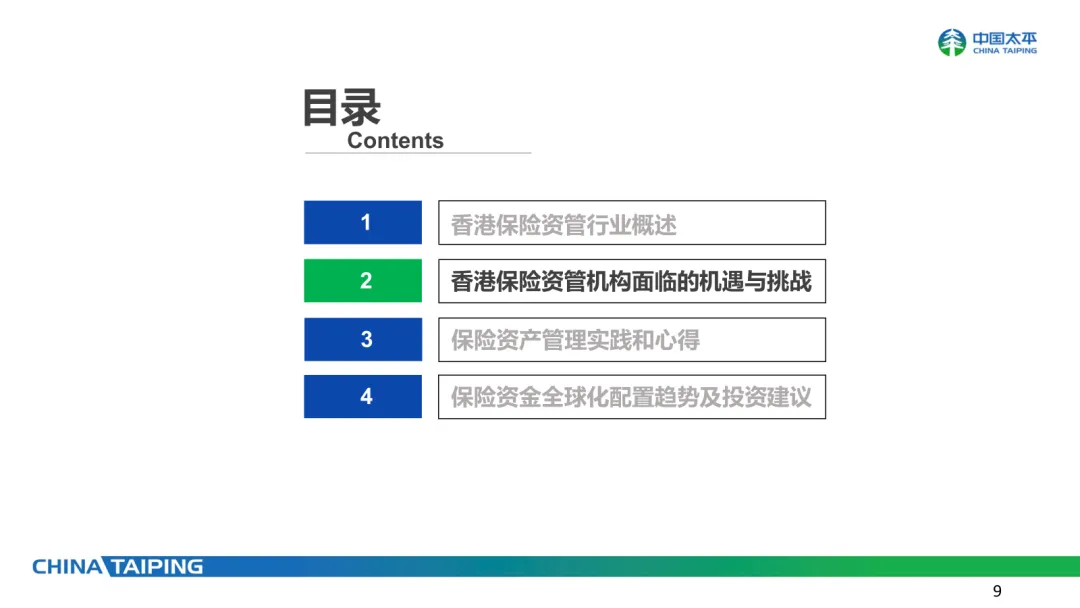 中国太平
CHINA TAIPING

目录
Contents

1 香港保险资管行业概述

2 香港保险资管机构面临的机遇与挑战

3 保险资产管理实践和心得

4 保险资金全球化配置趋势及投资建议

CHINA TAIPING

9